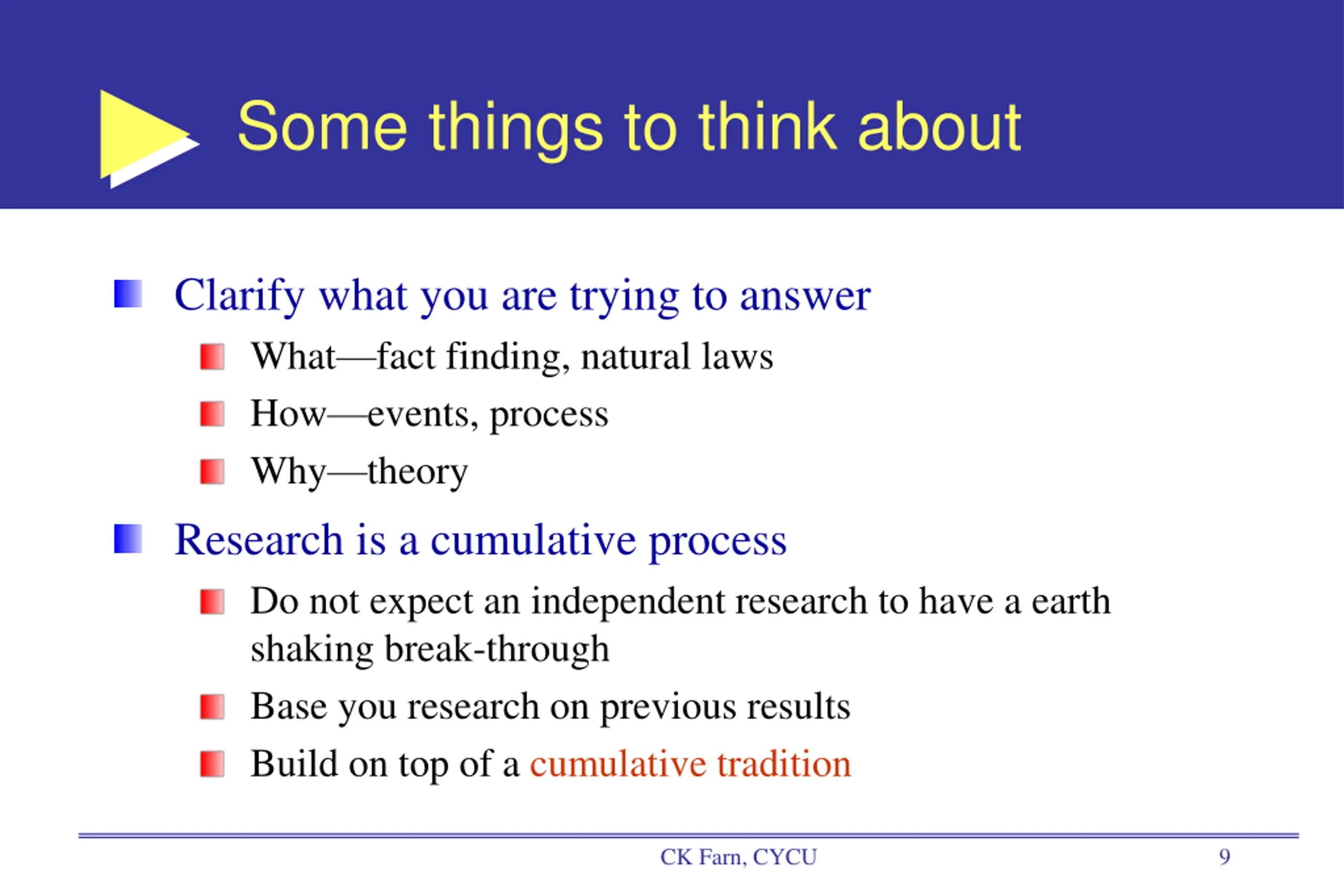 Some things to think about

Clarify what you are trying to answer

What—fact finding, natural laws

How—events, process

Why—theory

Research is a cumulative process

Do not expect an independent research to have a earth shaking break-through

Base you research on previous results

Build on top of a cumulative tradition

CK Farn, CYCU

9